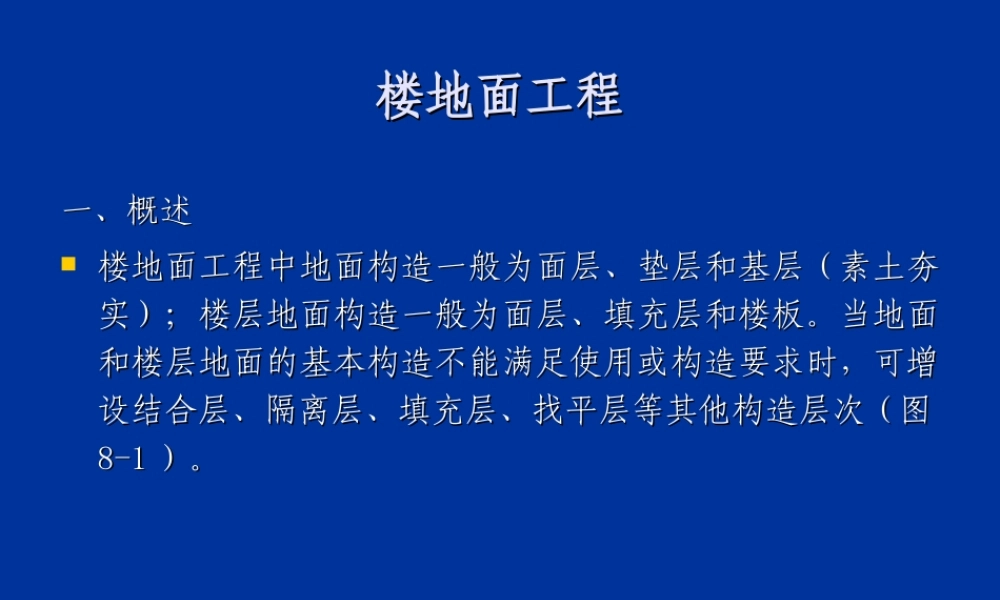 楼地面工程

一、概述

楼地面工程中地面构造一般为面层、垫层和基层（素土夯实）；楼层地面构造一般为面层、填充层和楼板。当地面和楼层地面的基本构造不能满足使用或构造要求时，可增设结合层、隔离层、填充层、找平层等其他构造层次（图8-1）。